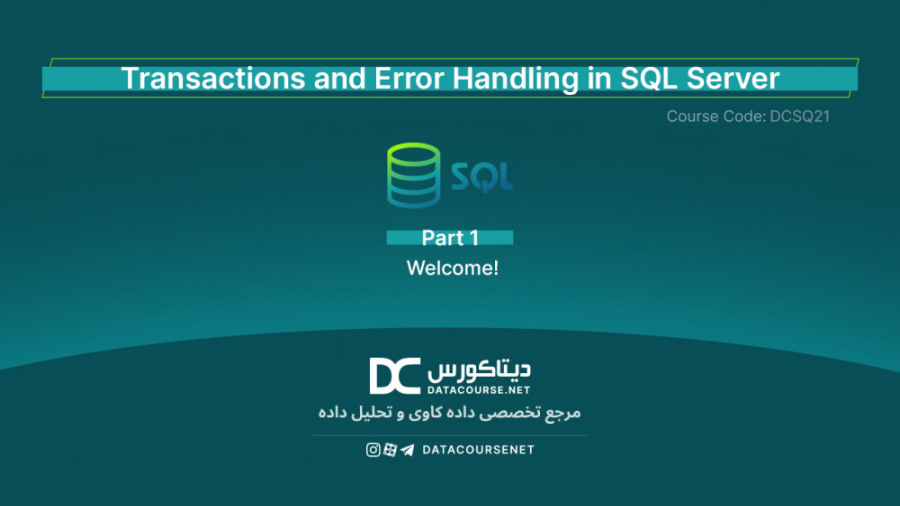 Transactions and Error Handling in SQL Server

Course Code: DCSQ21

SQL

Part 1

Welcome!

DC دیتاکورس
DATACOURSE.NET

مرجع تخصصی داده کاوی و تحلیل داده

DATACOURSENET